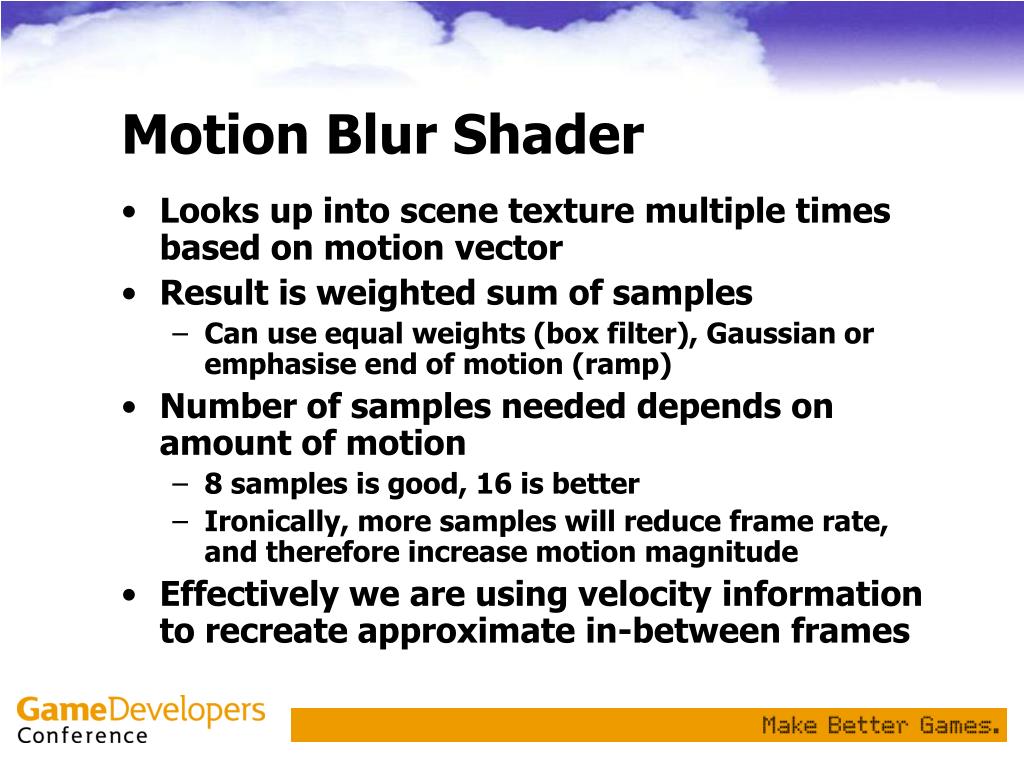 Motion Blur Shader

• Looks up into scene texture multiple times based on motion vector
• Result is weighted sum of samples
– Can use equal weights (box filter), Gaussian or emphasise end of motion (ramp)
• Number of samples needed depends on amount of motion
– 8 samples is good, 16 is better
– Ironically, more samples will reduce frame rate, and therefore increase motion magnitude
• Effectively we are using velocity information to recreate approximate in-between frames

GameDevelopers Conference

Make Better Games.